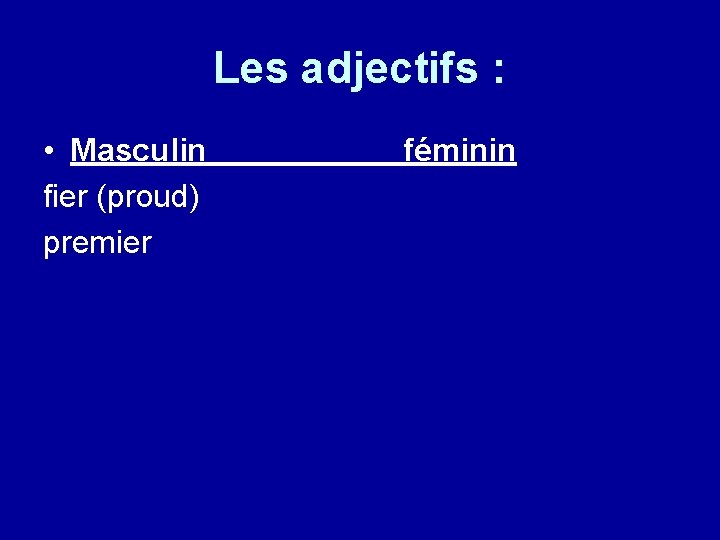 Les adjectifs :

• Masculin féminin
fier (proud)
premier